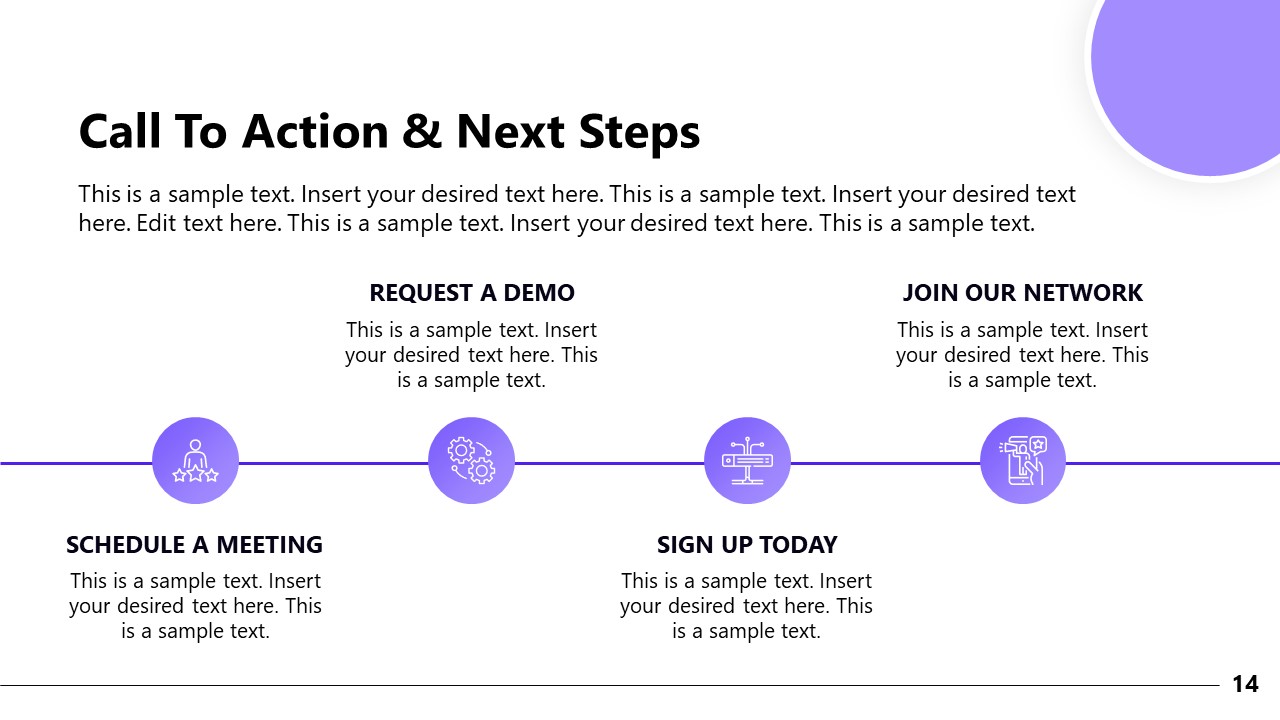 Call To Action & Next Steps

This is a sample text. Insert your desired text here. This is a sample text. Insert your desired text here. Edit text here. This is a sample text. Insert your desired text here. This is a sample text.

REQUEST A DEMO

This is a sample text. Insert your desired text here. This is a sample text.

JOIN OUR NETWORK

This is a sample text. Insert your desired text here. This is a sample text.

SCHEDULE A MEETING

This is a sample text. Insert your desired text here. This is a sample text.

SIGN UP TODAY

This is a sample text. Insert your desired text here. This is a sample text.

14